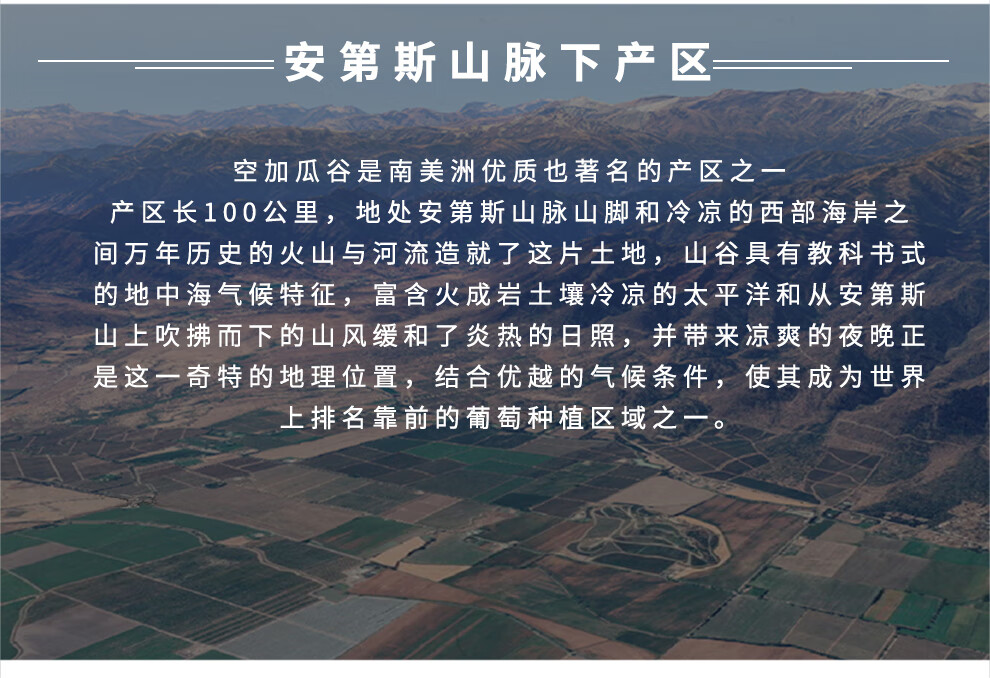 安第斯山脉下产区

空加瓜谷是南美洲优质也著名的产区之一
产区长100公里，地处安第斯山脉山脚和冷凉的西部海岸之间万年历史的火山与河流造就了这片土地，山谷具有教科书式的地中海气候特征，富含火成岩土壤冷凉的太平洋和从安第斯山上吹拂而下的山风缓和了炎热的日照，并带来凉爽的夜晚正是这一奇特的地理位置，结合优越的气候条件，使其成为世界上排名靠前的葡萄种植区域之一。